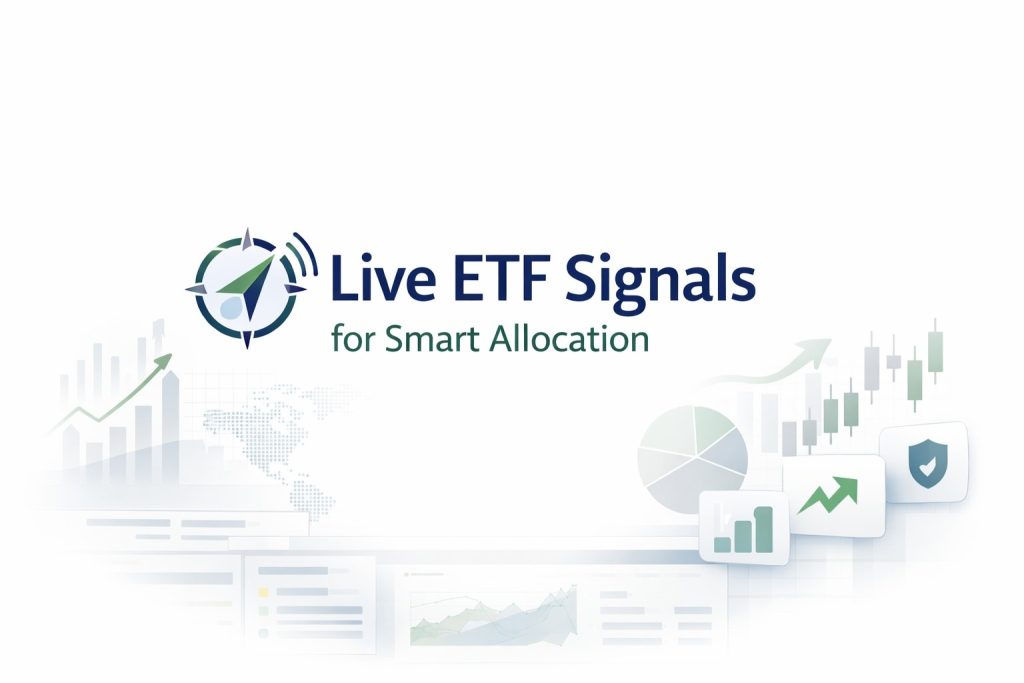 Live ETF Signals
for Smart Allocation